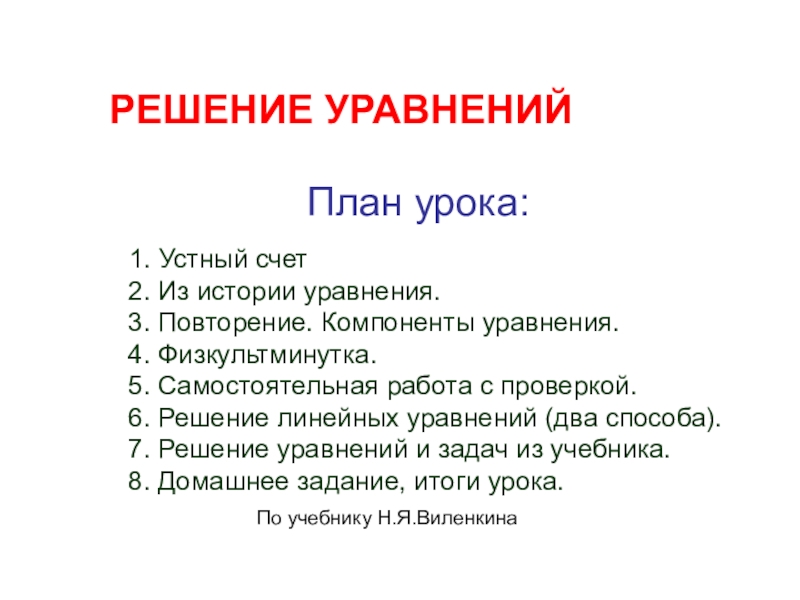 РЕШЕНИЕ УРАВНЕНИЙ

План урока:

1. Устный счет
2. Из истории уравнения.
3. Повторение. Компоненты уравнения.
4. Физкультминутка.
5. Самостоятельная работа с проверкой.
6. Решение линейных уравнений (два способа).
7. Решение уравнений и задач из учебника.
8. Домашнее задание, итоги урока.

По учебнику Н.Я.Виленкина